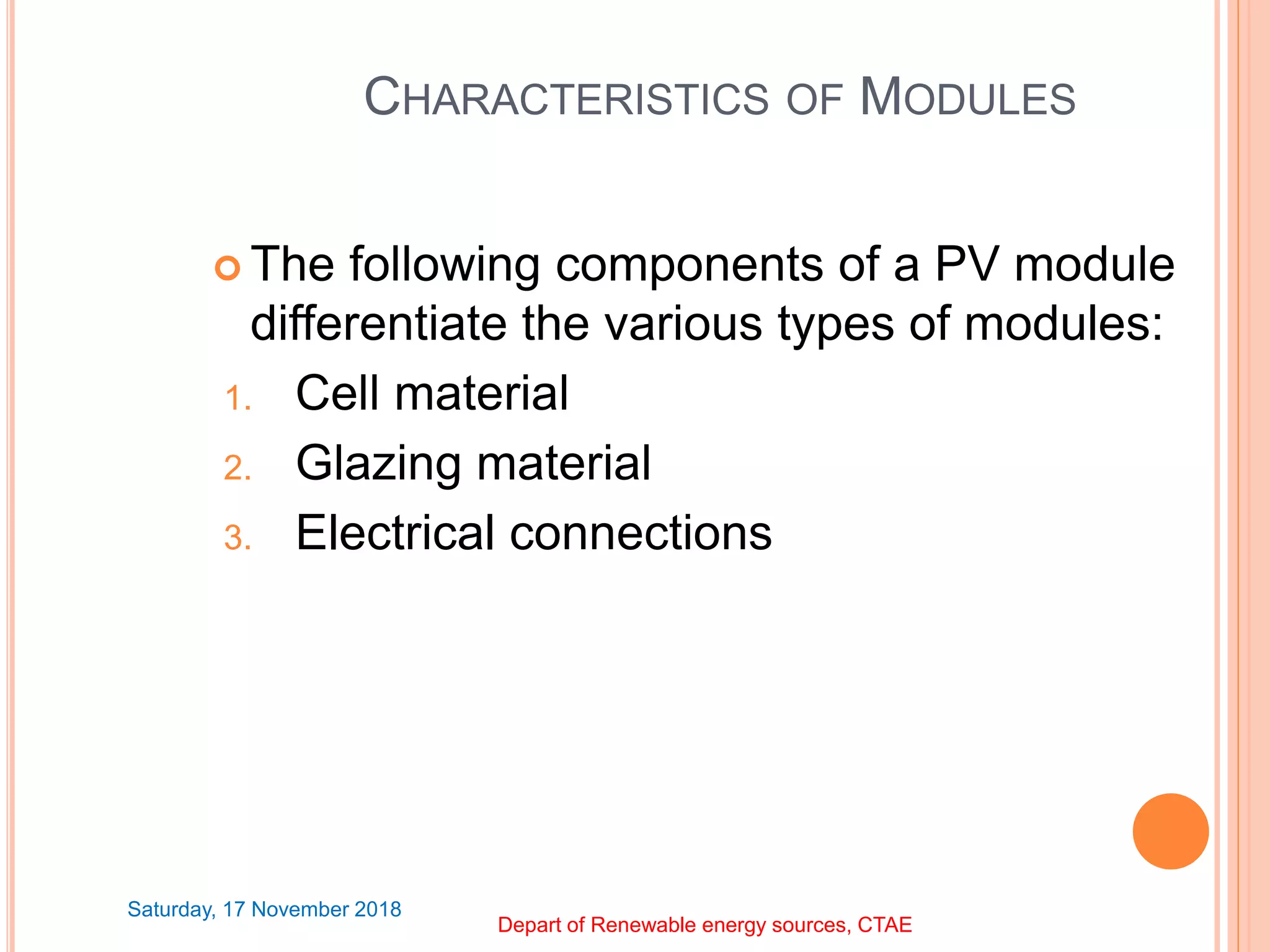 CHARACTERISTICS OF MODULES

The following components of a PV module differentiate the various types of modules:

1. Cell material
2. Glazing material
3. Electrical connections

Saturday, 17 November 2018

Depart of Renewable energy sources, CTAE